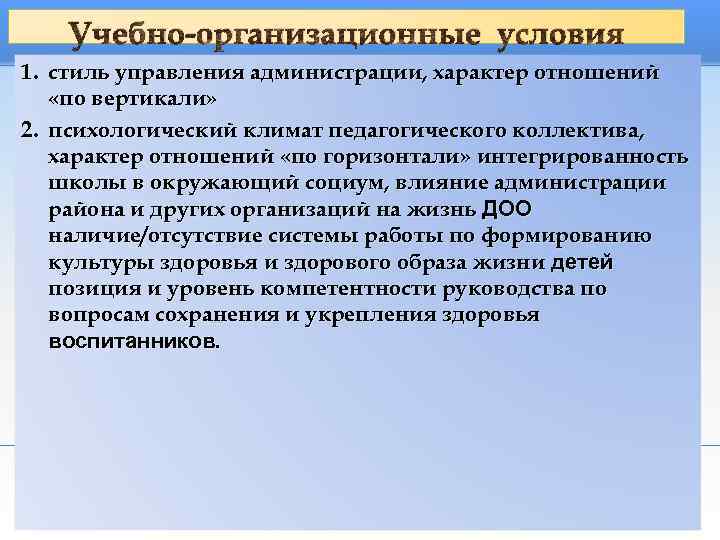 Учебно-организационные условия

1. стиль управления администрации, характер отношений «по вертикали»

2. психологический климат педагогического коллектива, характер отношений «по горизонтали» интегрированность школы в окружающий социум, влияние администрации района и других организаций на жизнь ДОО наличие/отсутствие системы работы по формированию культуры здоровья и здорового образа жизни детей позиция и уровень компетентности руководства по вопросам сохранения и укрепления здоровья воспитанников.